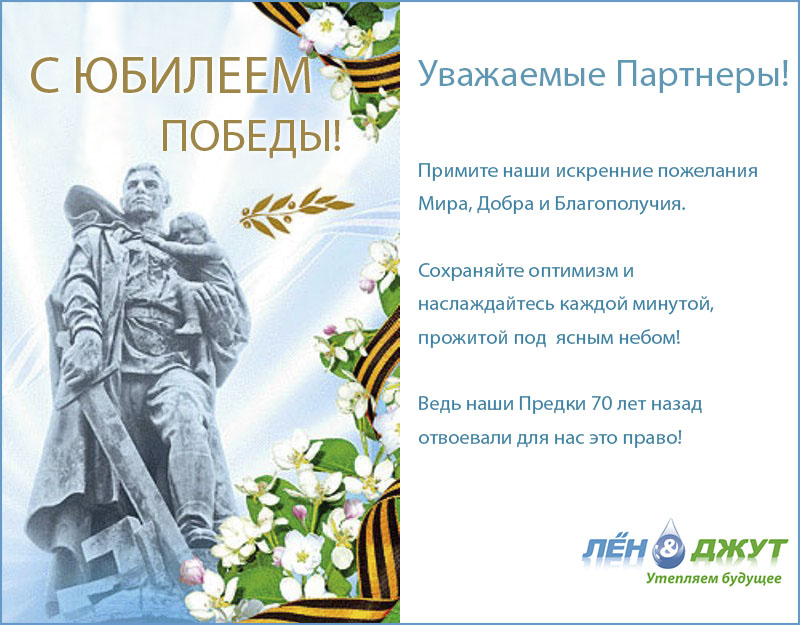 С ЮБИЛЕЕМ ПОБЕДЫ!

Уважаемые Партнеры!

Примите наши искренние пожелания Мира, Добра и Благополучия.

Сохраняйте оптимизм и наслаждайтесь каждой минутой, прожитой под ясным небом!

Ведь наши Предки 70 лет назад отвоевали для нас это право!

ЛЁН & ДЖУТ
Утепляем будущее